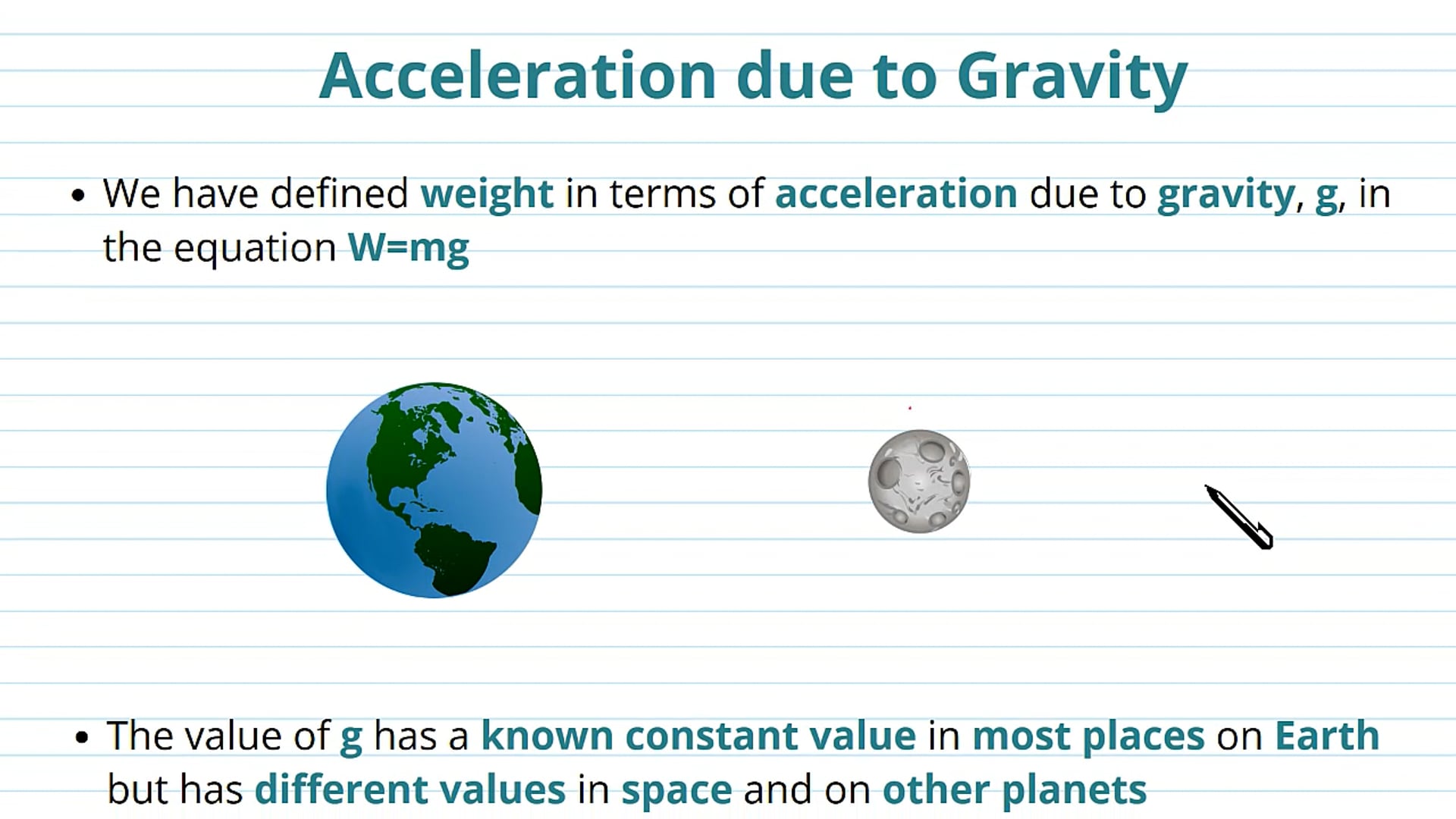 Acceleration due to Gravity

• We have defined weight in terms of acceleration due to gravity, g, in the equation W=mg

• The value of g has a known constant value in most places on Earth but has different values in space and on other planets